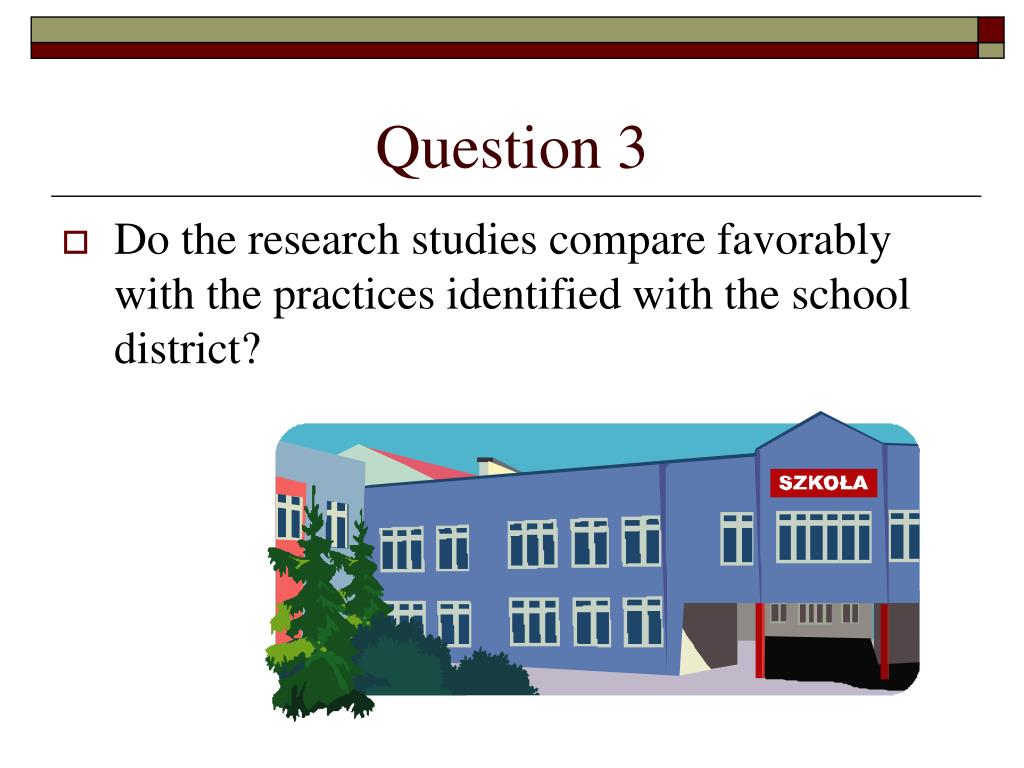 Question 3

Do the research studies compare favorably with the practices identified with the school district?

SZKOŁA